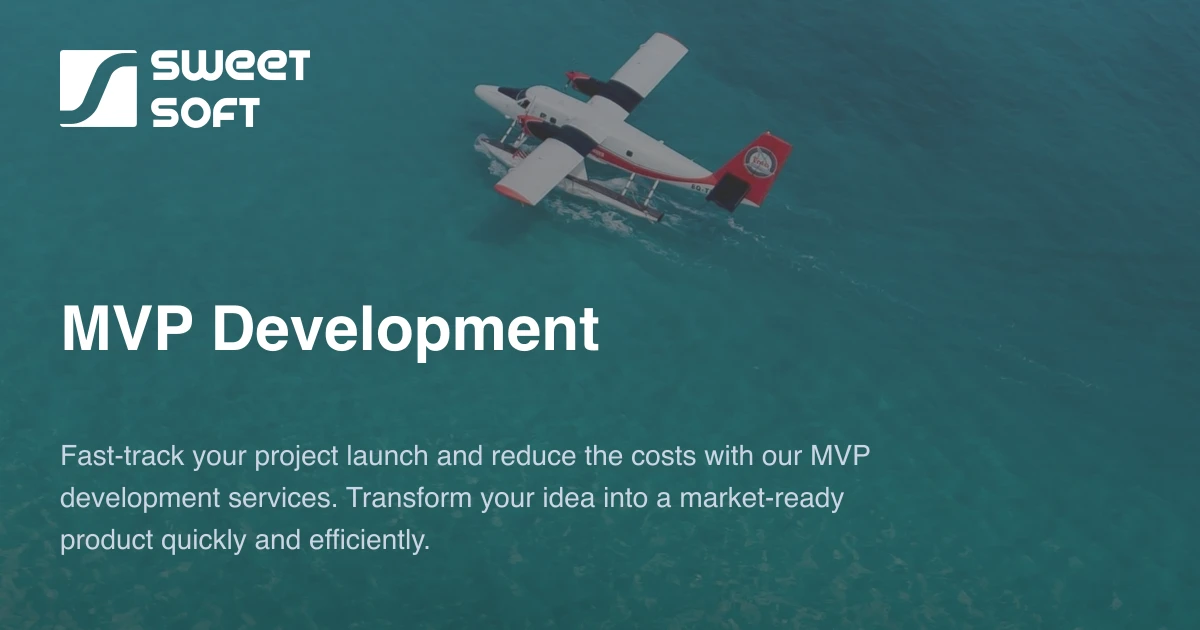 SWEET SOFT

MVP Development

Fast-track your project launch and reduce the costs with our MVP development services. Transform your idea into a market-ready product quickly and efficiently.